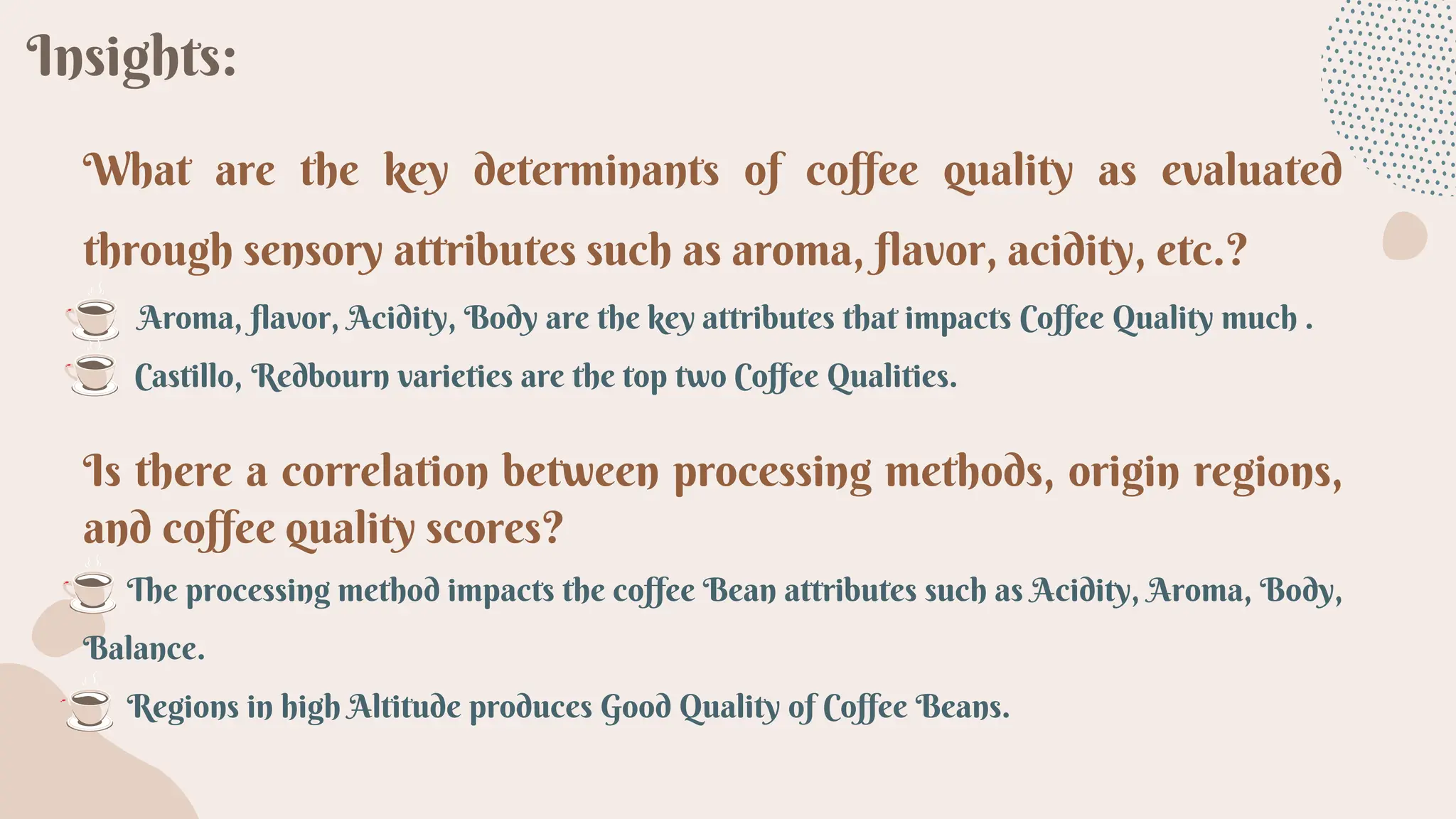 Insights:

What are the key determinants of coffee quality as evaluated through sensory attributes such as aroma, flavor, acidity, etc.?

Aroma, flavor, Acidity, Body are the key attributes that impacts Coffee Quality much .

Castillo, Redbourn varieties are the top two Coffee Qualities.

Is there a correlation between processing methods, origin regions, and coffee quality scores?

The processing method impacts the coffee Bean attributes such as Acidity, Aroma, Body, Balance.

Regions in high Altitude produces Good Quality of Coffee Beans.